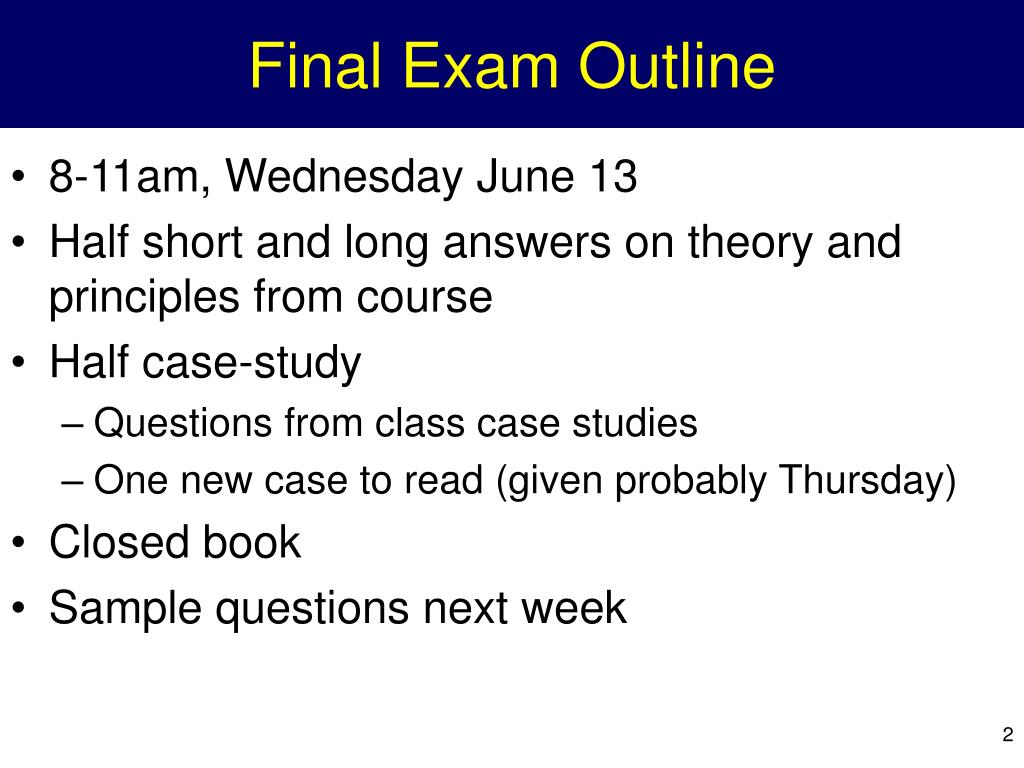 Final Exam Outline

• 8-11am, Wednesday June 13
• Half short and long answers on theory and principles from course
• Half case-study
– Questions from class case studies
– One new case to read (given probably Thursday)
• Closed book
• Sample questions next week

2